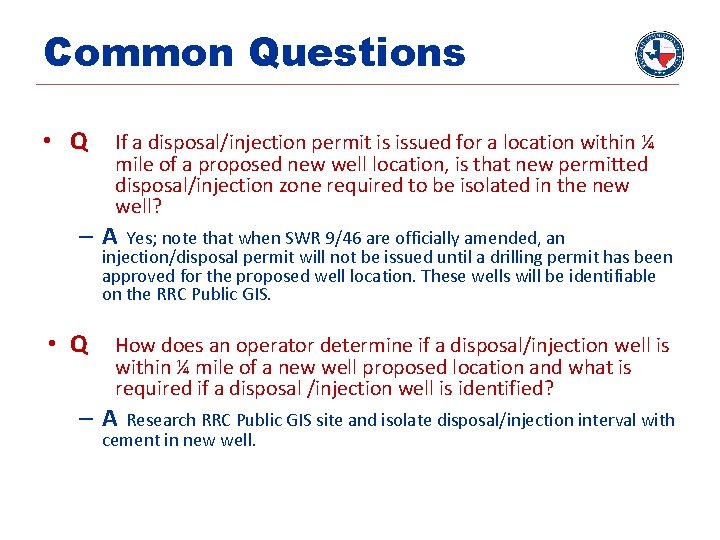 Common Questions

• Q If a disposal/injection permit is issued for a location within ¼ mile of a proposed new well location, is that new permitted disposal/injection zone required to be isolated in the new well?

– A Yes; note that when SWR 9/46 are officially amended, an injection/disposal permit will not be issued until a drilling permit has been approved for the proposed well location. These wells will be identifiable on the RRC Public GIS.

• Q How does an operator determine if a disposal/injection well is within ¼ mile of a new well proposed location and what is required if a disposal /injection well is identified?

– A Research RRC Public GIS site and isolate disposal/injection interval with cement in new well.